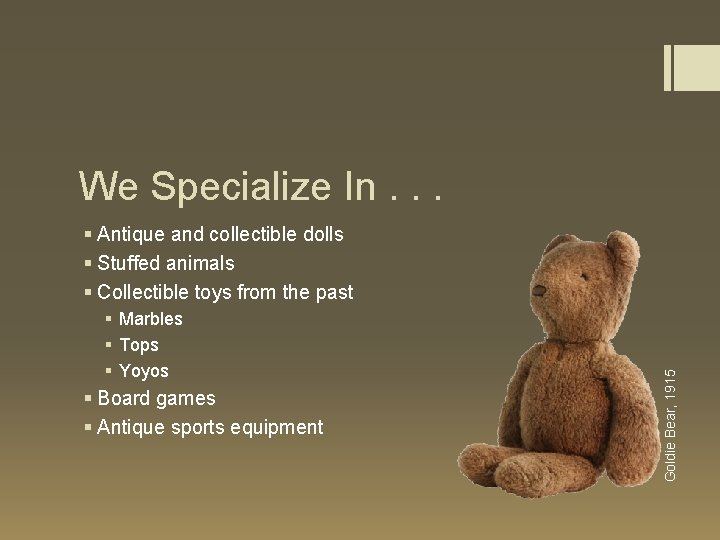 We Specialize In . . .

▪ Antique and collectible dolls
▪ Stuffed animals
▪ Collectible toys from the past
  ▪ Marbles
  ▪ Tops
  ▪ Yoyos
▪ Board games
▪ Antique sports equipment

Goldie Bear, 1915